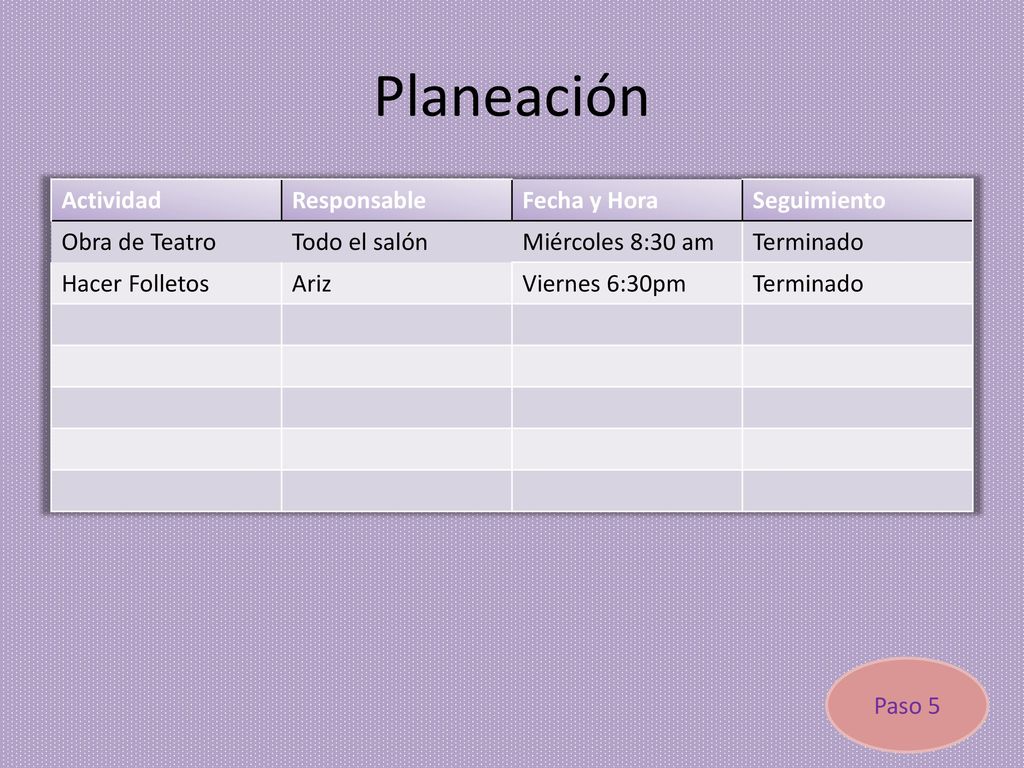 Planeación

| Actividad | Responsable | Fecha y Hora | Seguimiento |
|---|---|---|---|
| Obra de Teatro | Todo el salón | Miércoles 8:30 am | Terminado |
| Hacer Folletos | Ariz | Viernes 6:30pm | Terminado |
| | | | |
| | | | |
| | | | |
| | | | |
| | | | |

Paso 5